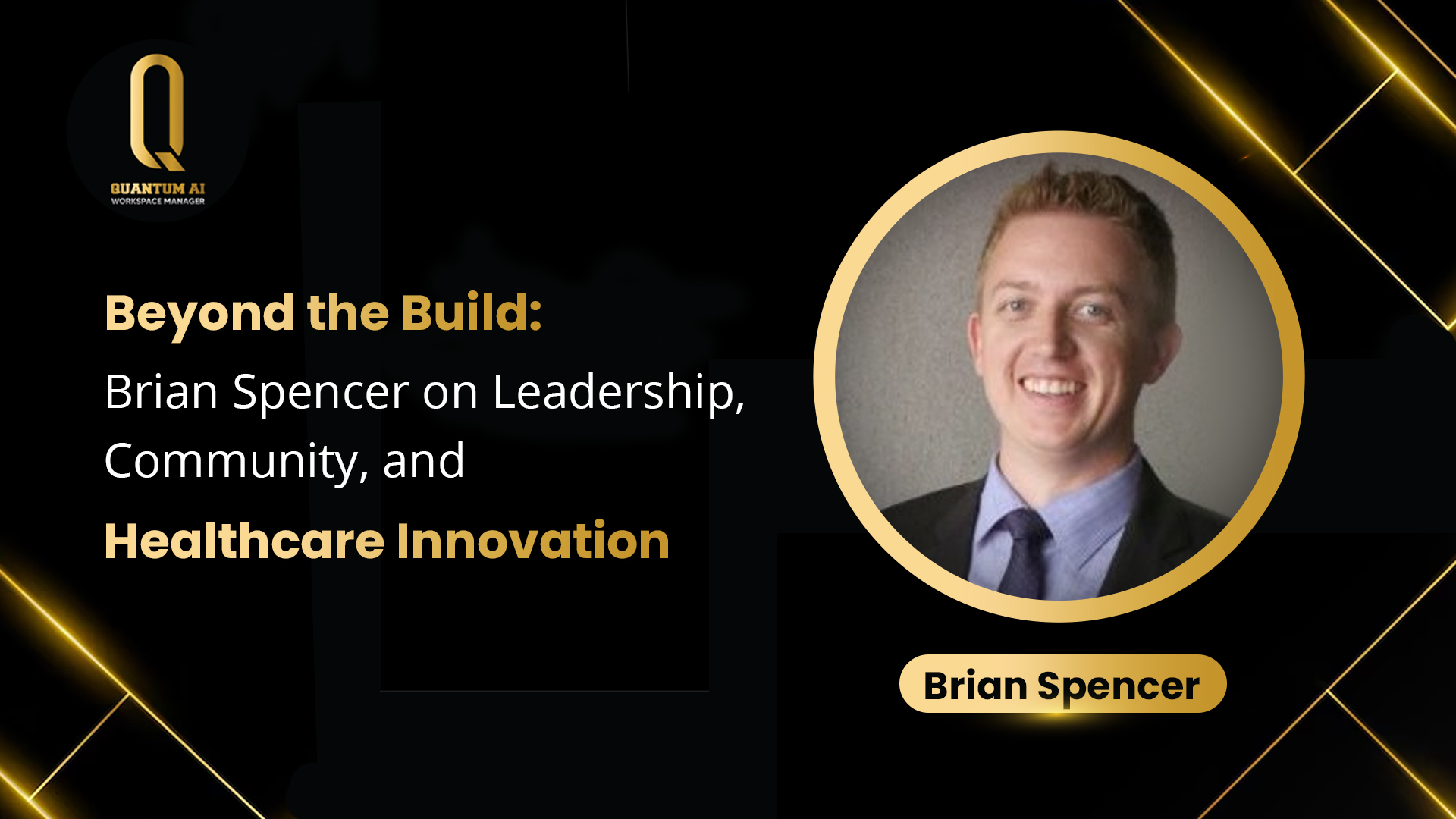 Q
QUANTUM AI
WORKSPACE MANAGER

Beyond the Build:
Brian Spencer on Leadership, Community, and
Healthcare Innovation

Brian Spencer